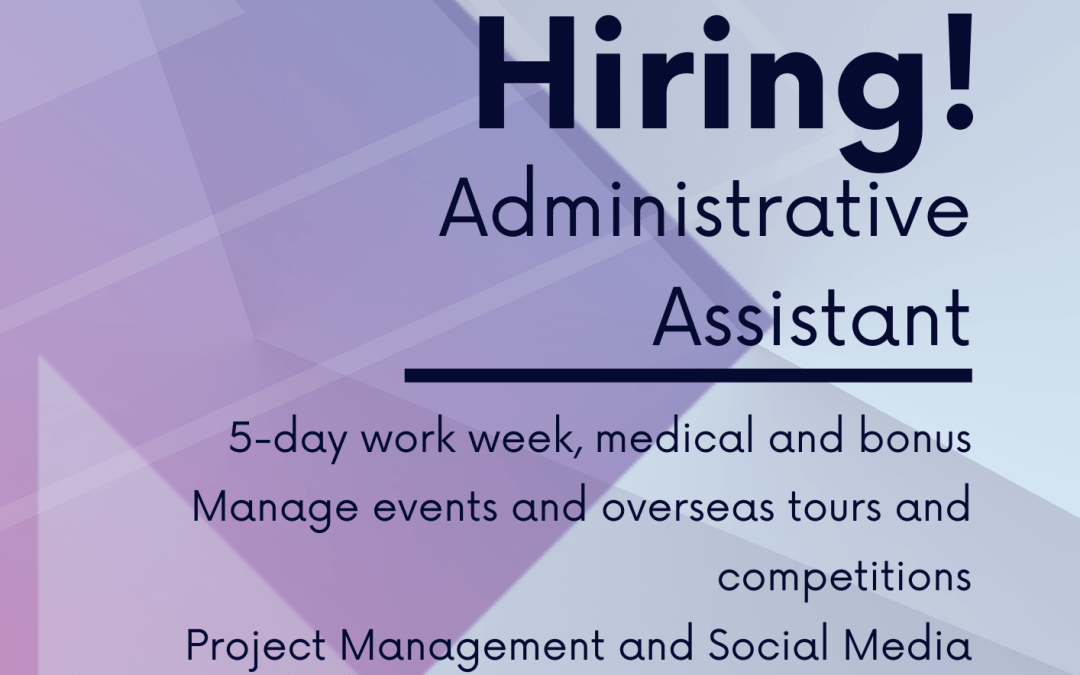 Hiring!
Administrative Assistant

5-day work week, medical and bonus
Manage events and overseas tours and competitions
Project Management and Social Media